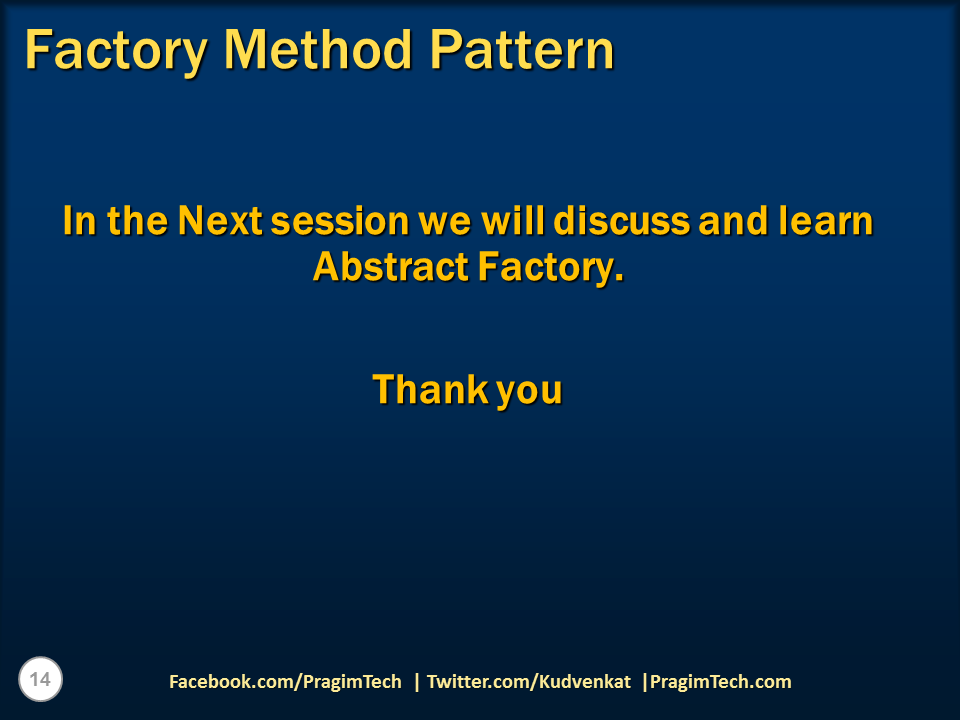 Factory Method Pattern

In the Next session we will discuss and learn Abstract Factory.

Thank you

14

Facebook.com/PragimTech | Twitter.com/Kudvenkat |PragimTech.com